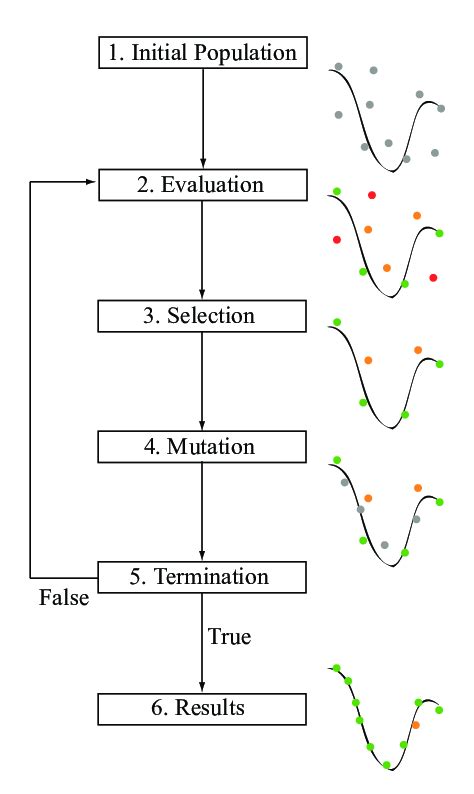 1. Initial Population

2. Evaluation

3. Selection

4. Mutation

5. Termination

False

True

6. Results